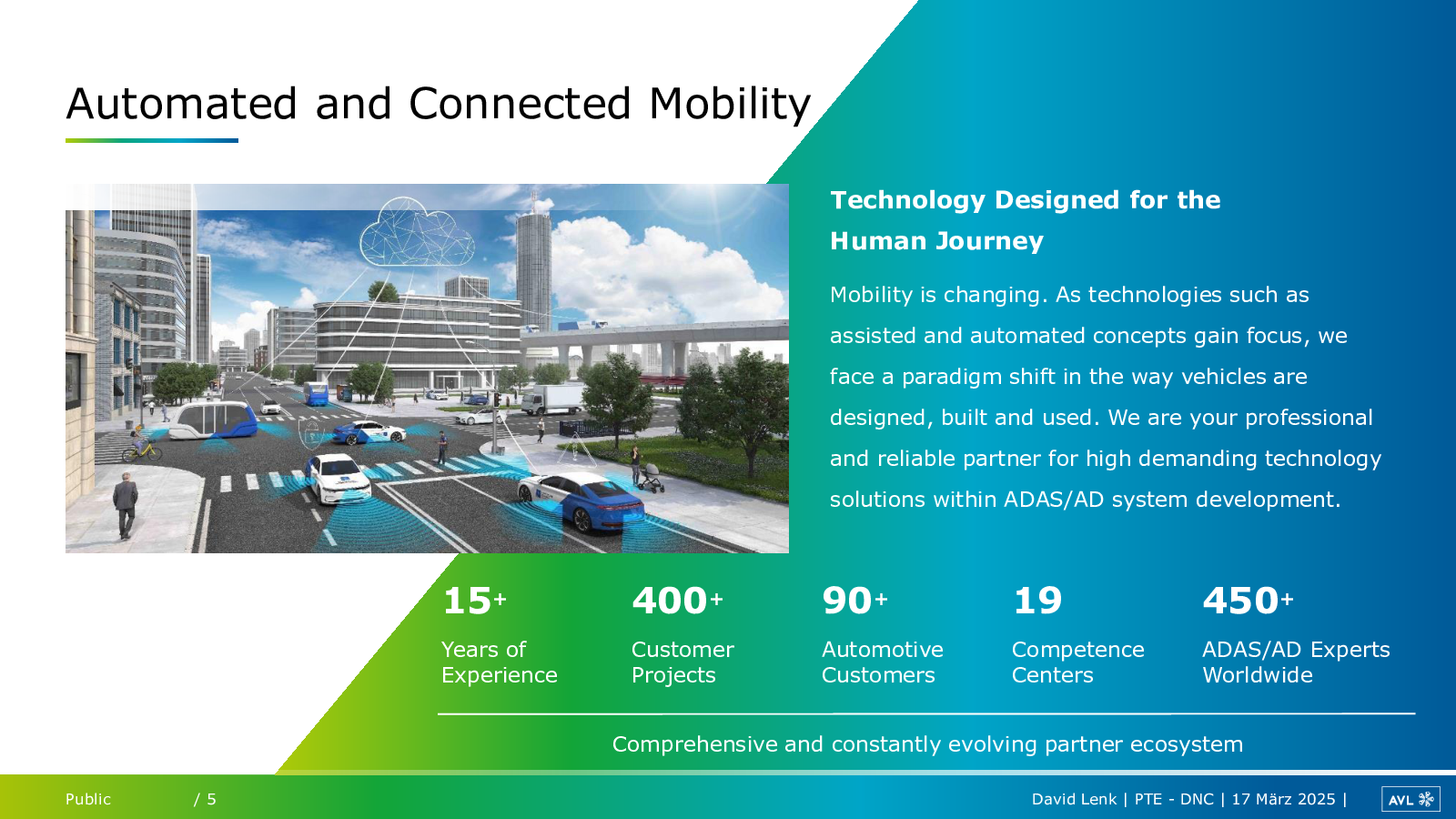 Automated and Connected Mobility

Technology Designed for the Human Journey

Mobility is changing. As technologies such as assisted and automated concepts gain focus, we face a paradigm shift in the way vehicles are designed, built and used. We are your professional and reliable partner for high demanding technology solutions within ADAS/AD system development.

15+
Years of Experience

400+
Customer Projects

90+
Automotive Customers

19
Competence Centers

450+
ADAS/AD Experts Worldwide

Comprehensive and constantly evolving partner ecosystem

Public / 5

David Lenk | PTE - DNC | 17 März 2025 |

AVL